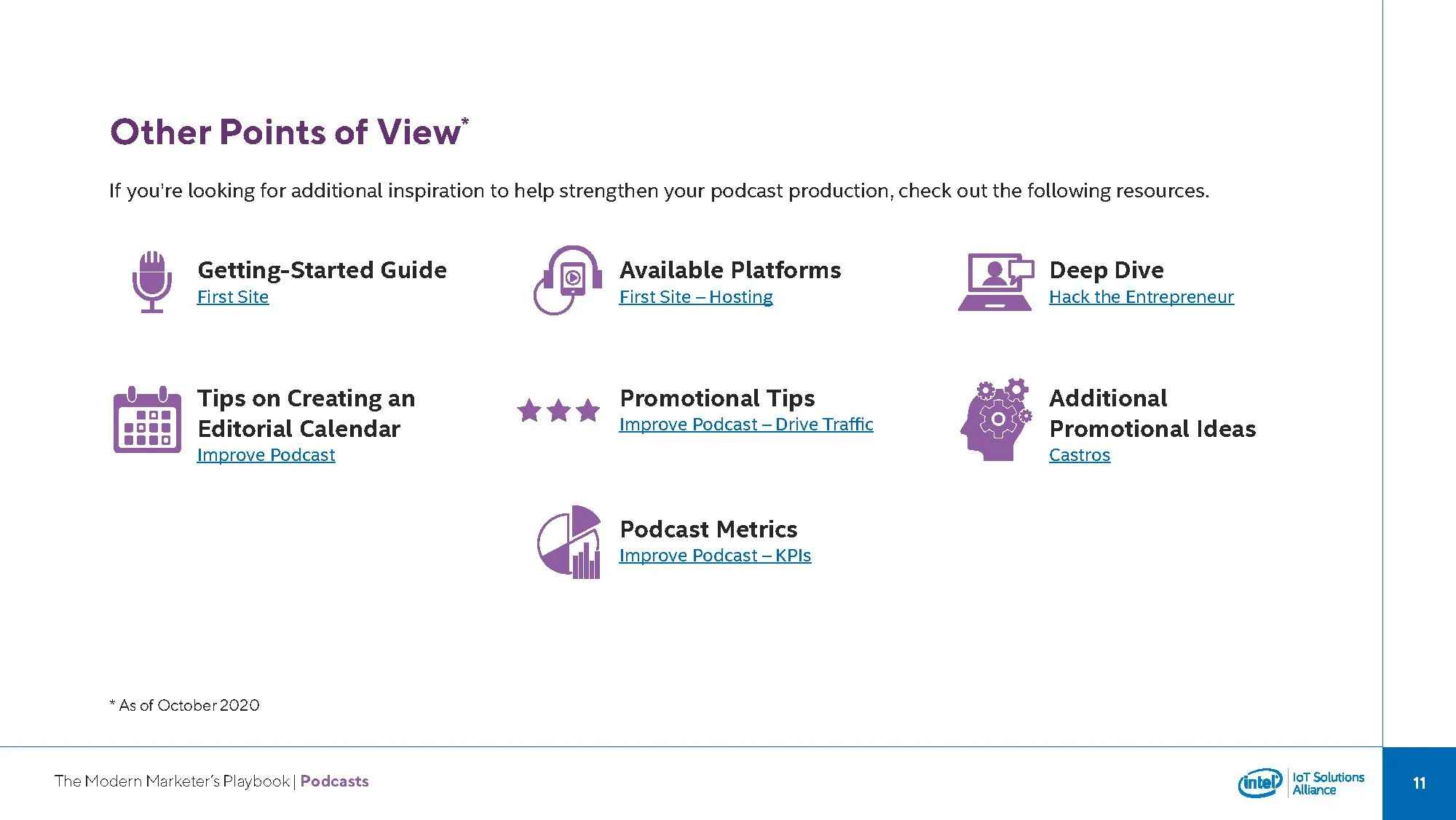 Other Points of View*

If you're looking for additional inspiration to help strengthen your podcast production, check out the following resources.

Getting-Started Guide
First Site

Available Platforms
First Site – Hosting

Deep Dive
Hack the Entrepreneur

Tips on Creating an Editorial Calendar
Improve Podcast

Promotional Tips
Improve Podcast – Drive Traffic

Additional Promotional Ideas
Castros

Podcast Metrics
Improve Podcast – KPIs

* As of October 2020

The Modern Marketer's Playbook | Podcasts

intel IoT Solutions Alliance

11